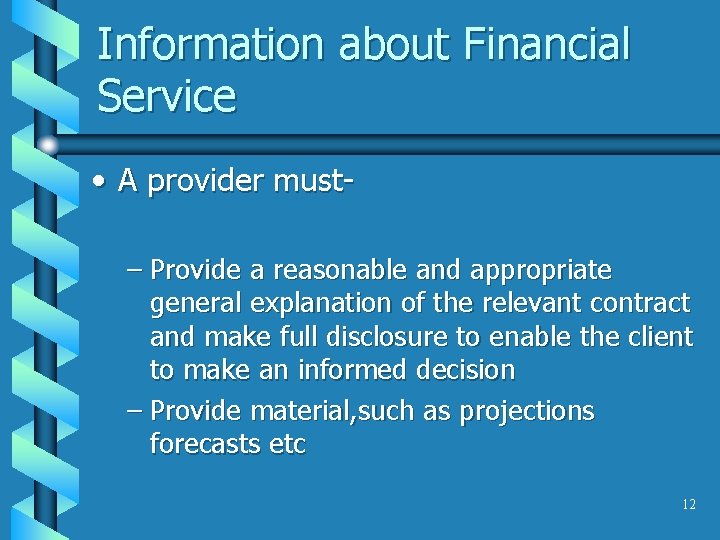 Information about Financial Service

• A provider must-

– Provide a reasonable and appropriate general explanation of the relevant contract and make full disclosure to enable the client to make an informed decision

– Provide material,such as projections forecasts etc

12